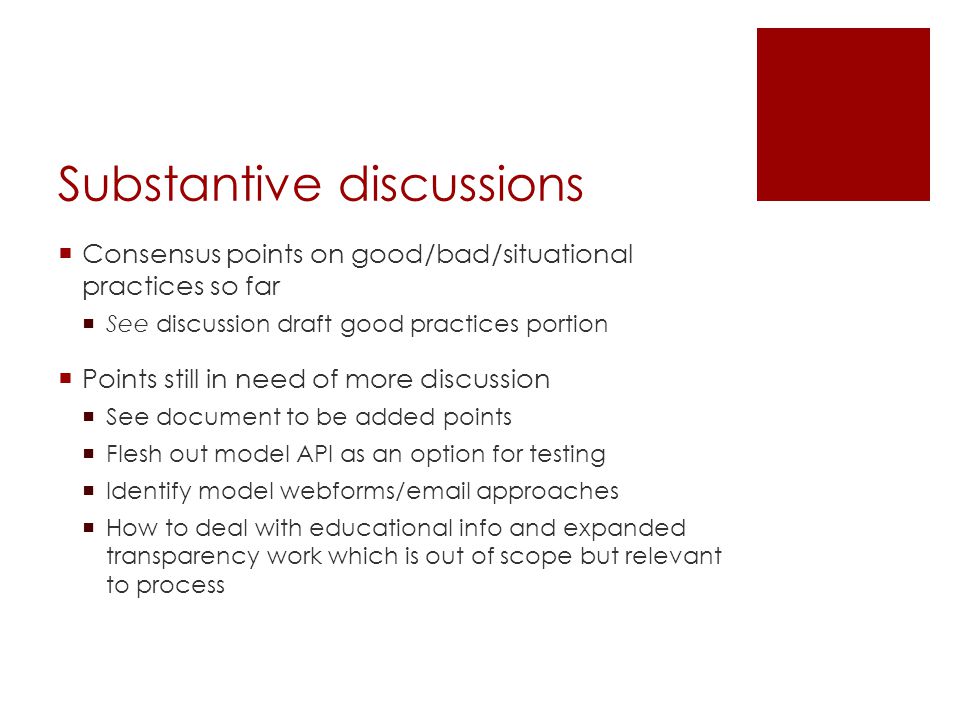 Substantive discussions

Consensus points on good/bad/situational practices so far

See discussion draft good practices portion

Points still in need of more discussion

See document to be added points

Flesh out model API as an option for testing

Identify model webforms/email approaches

How to deal with educational info and expanded transparency work which is out of scope but relevant to process